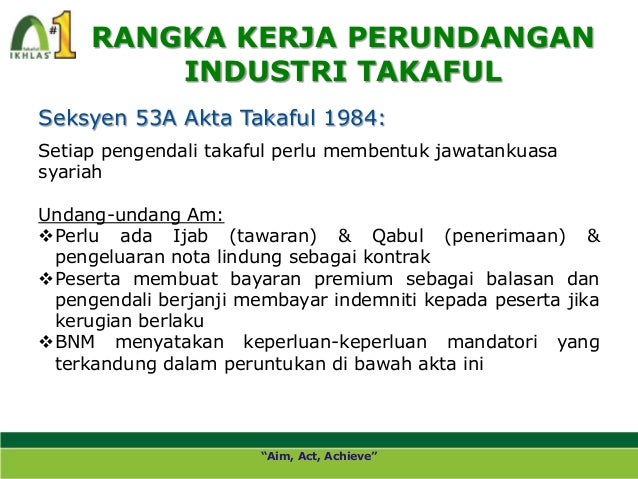 Takaful IKHLAS #1

RANGKA KERJA PERUNDANGAN INDUSTRI TAKAFUL

Seksyen 53A Akta Takaful 1984:

Setiap pengendali takaful perlu membentuk jawatankuasa syariah

Undang-undang Am:
❖Perlu ada Ijab (tawaran) & Qabul (penerimaan) & pengeluaran nota lindung sebagai kontrak
❖Peserta membuat bayaran premium sebagai balasan dan pengendali berjanji membayar indemniti kepada peserta jika kerugian berlaku
❖BNM menyatakan keperluan-keperluan mandatori yang terkandung dalam peruntukan di bawah akta ini

"Aim, Act, Achieve"